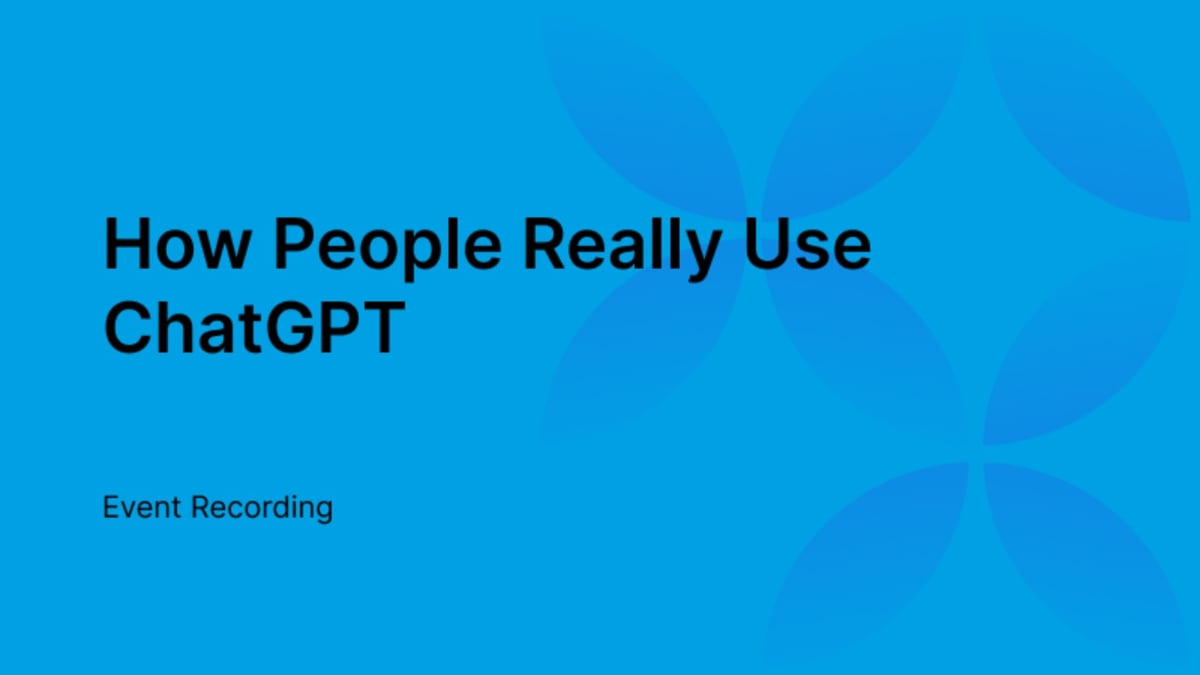 How People Really Use ChatGPT

Event Recording